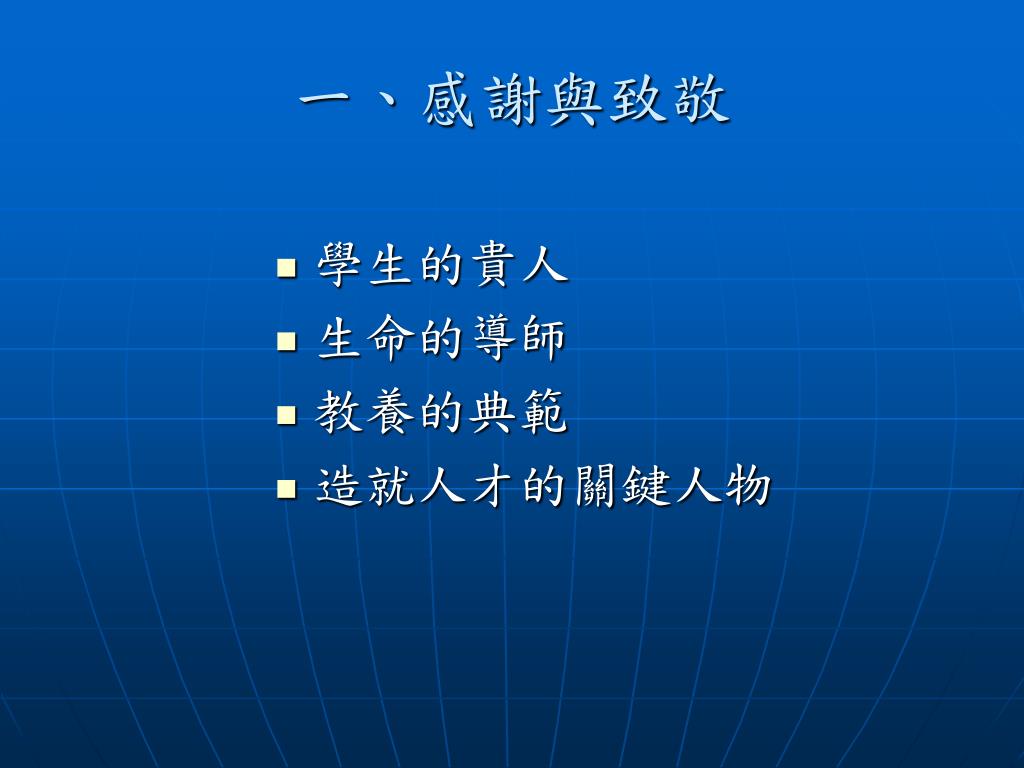 一、感謝與致敬

- 學生的貴人
- 生命的導師
- 教養的典範
- 造就人才的關鍵人物